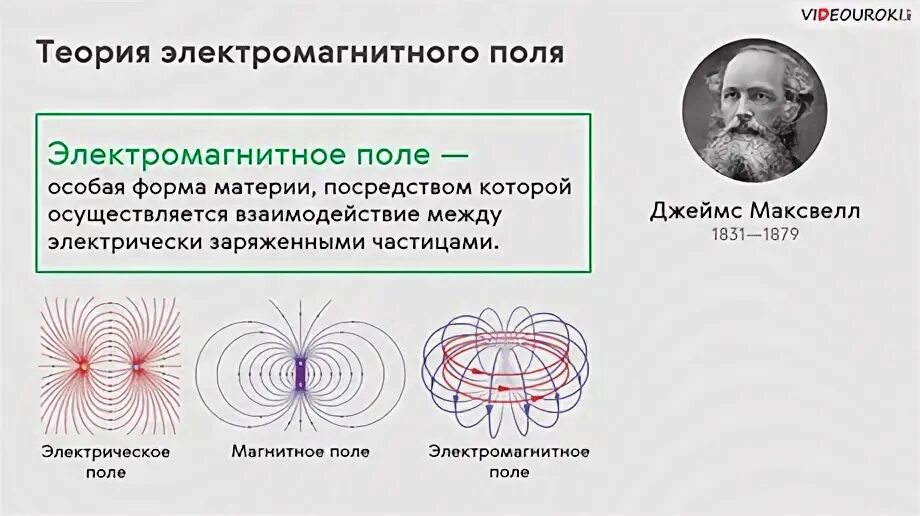 VIDEOUROKI

Теория электромагнитного поля

Электромагнитное поле — особая форма материи, посредством которой осуществляется взаимодействие между электрически заряженными частицами.

Джеймс Максвелл
1831—1879

Электрическое поле

Магнитное поле

Электромагнитное поле